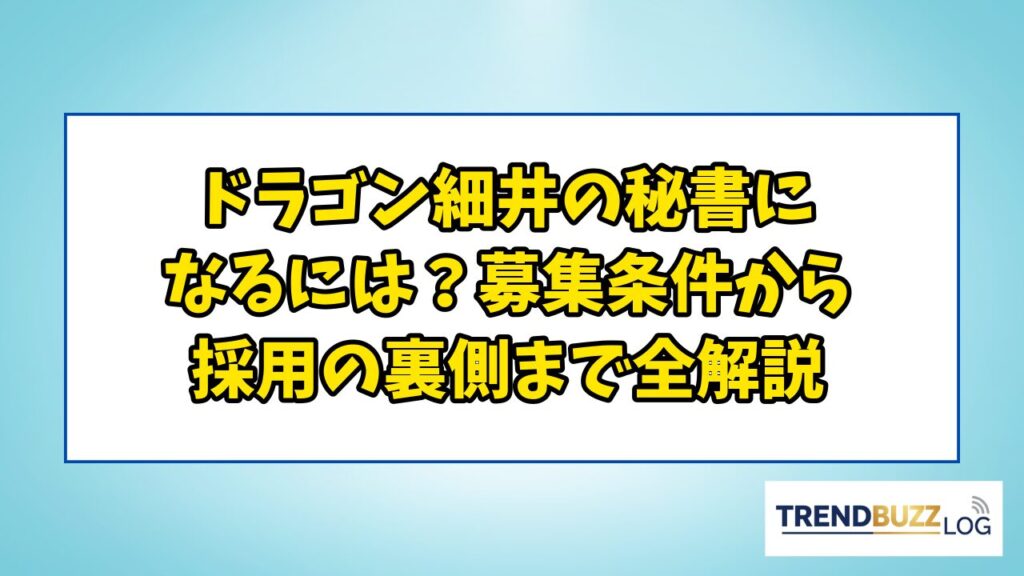 ドラゴン細井の秘書になるには？募集条件から採用の裏側まで全解説

TRENDBUZZ LOG